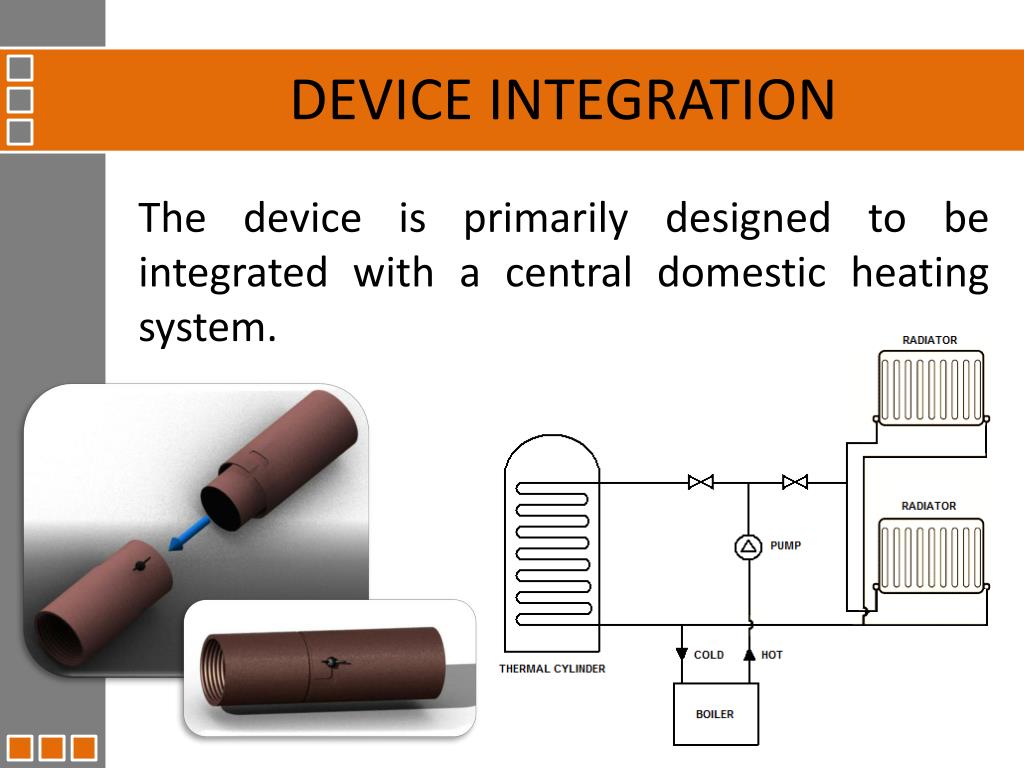 DEVICE INTEGRATION

The device is primarily designed to be integrated with a central domestic heating system.

RADIATOR

RADIATOR

PUMP

THERMAL CYLINDER

COLD

HOT

BOILER